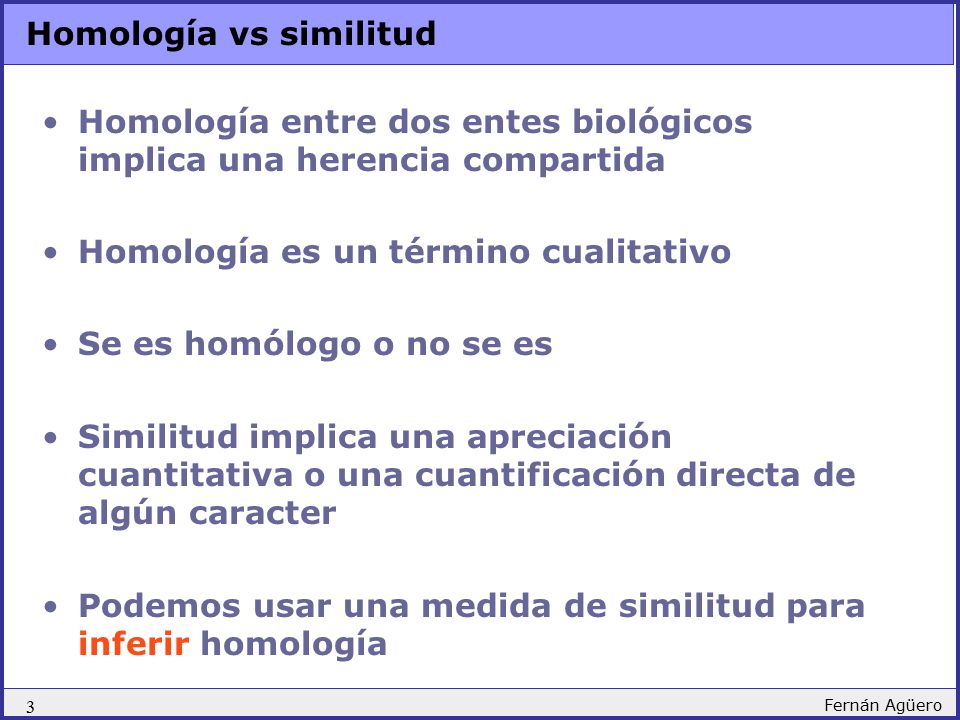 Homología vs similitud

• Homología entre dos entes biológicos implica una herencia compartida

• Homología es un término cualitativo

• Se es homólogo o no se es

• Similitud implica una apreciación cuantitativa o una cuantificación directa de algún caracter

• Podemos usar una medida de similitud para inferir homología

3

Fernán Agüero